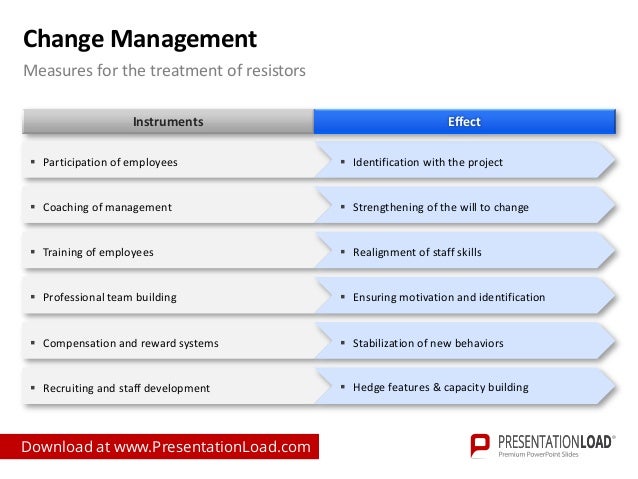 Change Management

Measures for the treatment of resistors

| Instruments | Effect |
|---|---|
| ▪ Participation of employees | ▪ Identification with the project |
| ▪ Coaching of management | ▪ Strengthening of the will to change |
| ▪ Training of employees | ▪ Realignment of staff skills |
| ▪ Professional team building | ▪ Ensuring motivation and identification |
| ▪ Compensation and reward systems | ▪ Stabilization of new behaviors |
| ▪ Recruiting and staff development | ▪ Hedge features & capacity building |

Download at www.PresentationLoad.com

PRESENTATIONLOAD®
Premium PowerPoint Slides